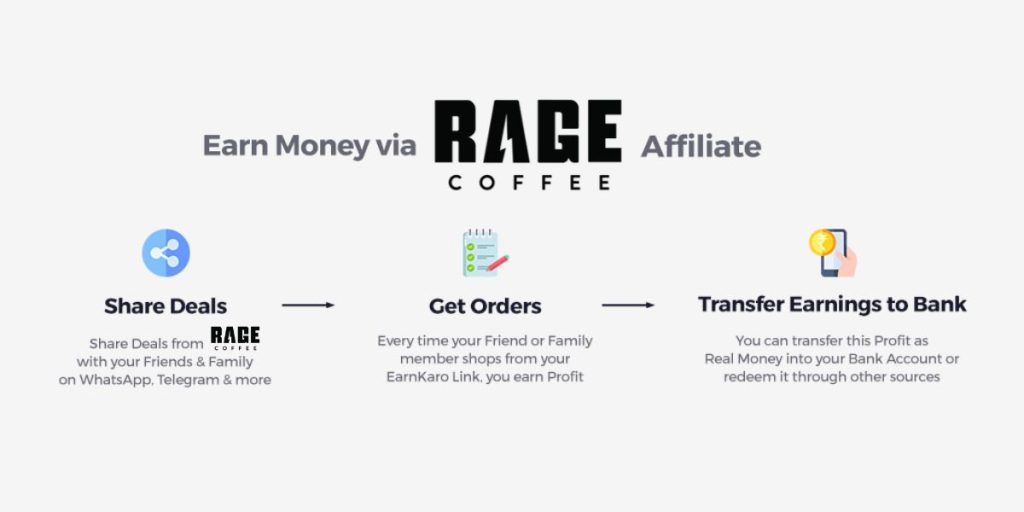 Earn Money via RAGE COFFEE Affiliate

Share Deals

Share Deals from RAGE COFFEE with your Friends & Family on WhatsApp, Telegram & more

Get Orders

Every time your Friend or Family member shops from your EarnKaro Link, you earn Profit

Transfer Earnings to Bank

You can transfer this Profit as Real Money into your Bank Account or redeem it through other sources